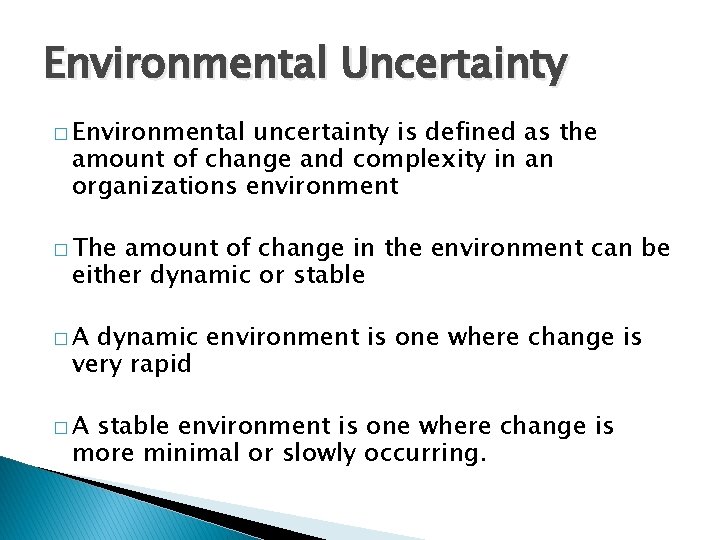 Environmental Uncertainty

□ Environmental uncertainty is defined as the amount of change and complexity in an organizations environment

□ The amount of change in the environment can be either dynamic or stable

□ A dynamic environment is one where change is very rapid

□ A stable environment is one where change is more minimal or slowly occurring.